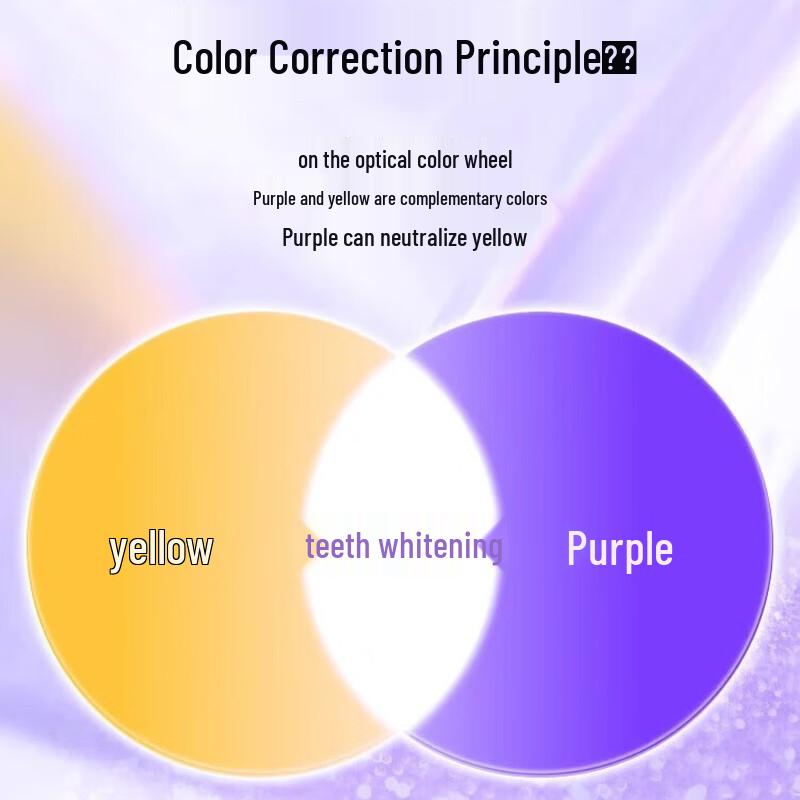 Color Correction Principle??

on the optical color wheel

Purple and yellow are complementary colors

Purple can neutralize yellow

yellow

teeth whitening

Purple